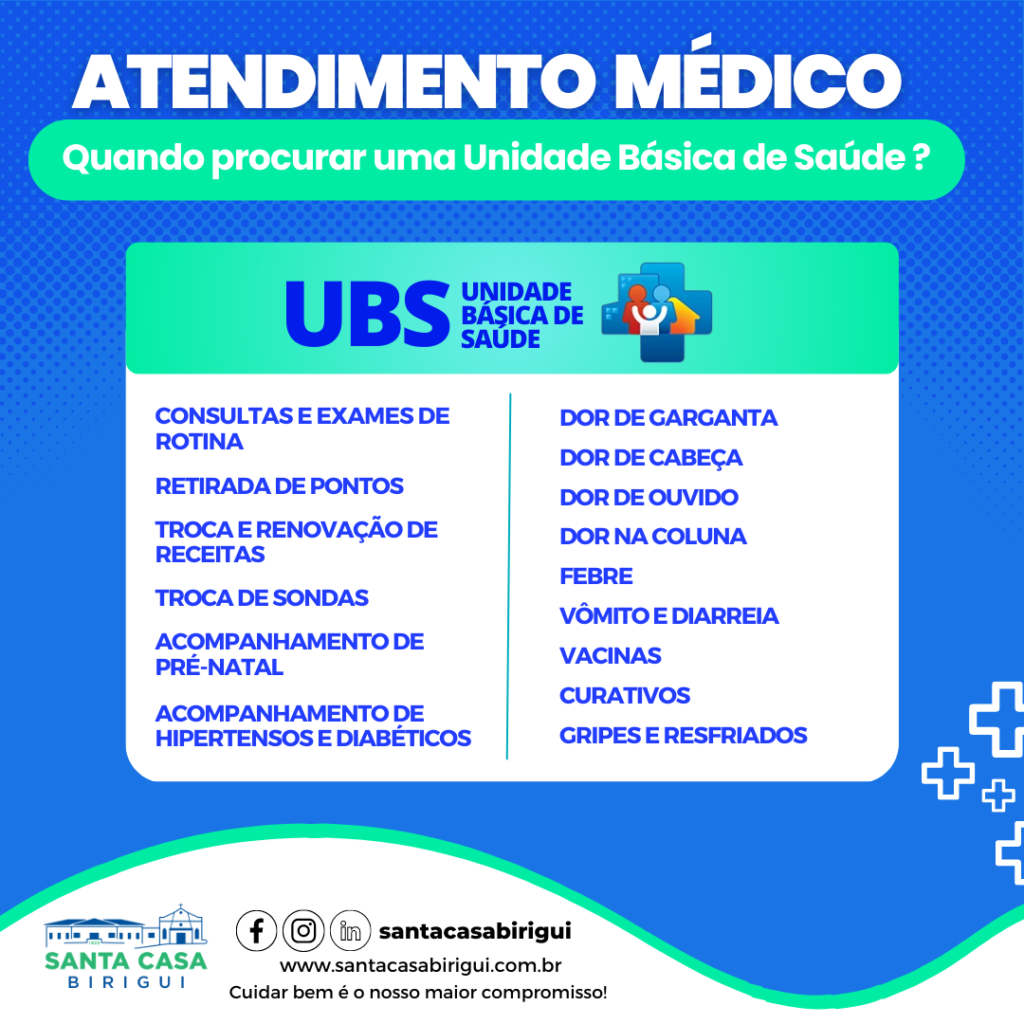 ATENDIMENTO MÉDICO

Quando procurar uma Unidade Básica de Saúde ?

UBS UNIDADE BÁSICA DE SAÚDE

CONSULTAS E EXAMES DE ROTINA

RETIRADA DE PONTOS

TROCA E RENOVAÇÃO DE RECEITAS

TROCA DE SONDAS

ACOMPANHAMENTO DE PRÉ-NATAL

ACOMPANHAMENTO DE HIPERTENSOS E DIABÉTICOS

DOR DE GARGANTA

DOR DE CABEÇA

DOR DE OUVIDO

DOR NA COLUNA

FEBRE

VÔMITO E DIARREIA

VACINAS

CURATIVOS

GRIPES E RESFRIADOS

SANTA CASA BIRIGUI

santacasabirigui

www.santacasabirigui.com.br

Cuidar bem é o nosso maior compromisso!